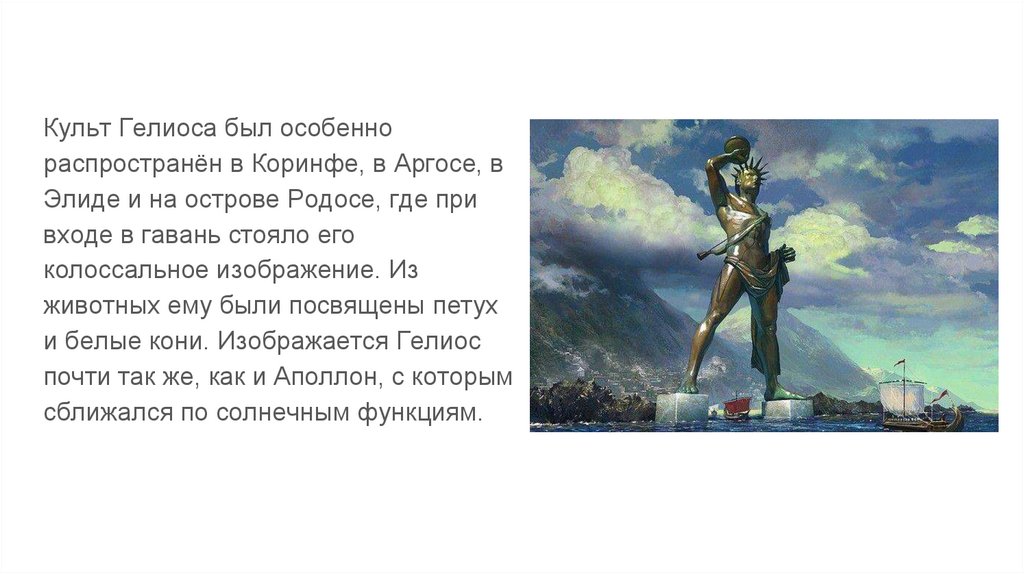 Культ Гелиоса был особенно распространён в Коринфе, в Аргосе, в Элиде и на острове Родосе, где при входе в гавань стояло его колоссальное изображение. Из животных ему были посвящены петух и белые кони. Изображается Гелиос почти так же, как и Аполлон, с которым сближался по солнечным функциям.